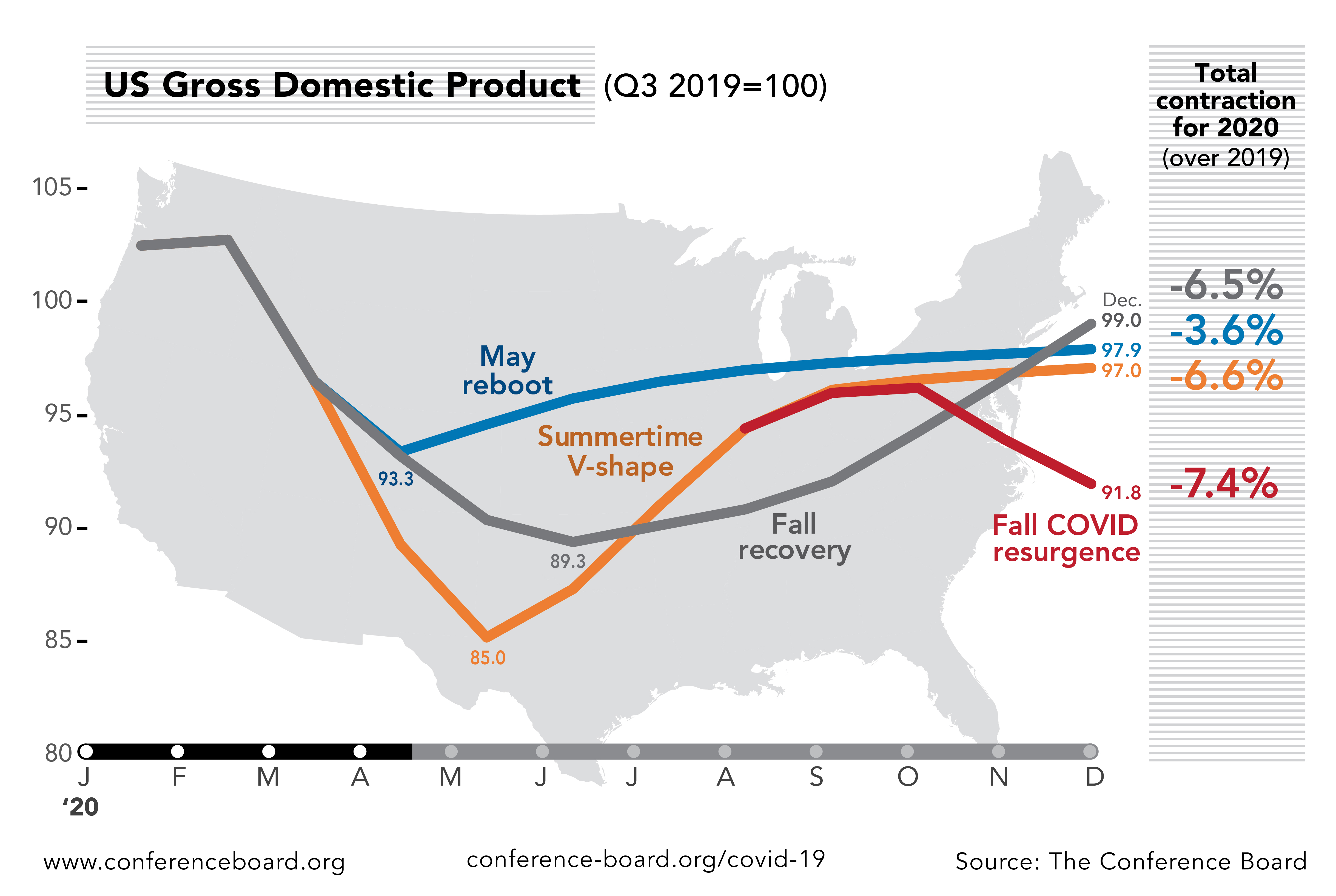 US Gross Domestic Product (Q3 2019=100)

Total contraction for 2020 (over 2019)

105
100
95
90
85
80

May reboot

Summertime V-shape

Fall recovery

Fall COVID resurgence

93.3
89.3
85.0

Dec.
99.0
97.9
97.0
91.8

-6.5%
-3.6%
-6.6%
-7.4%

J F M A M J J A S O N D
'20

www.conferenceboard.org conference-board.org/covid-19 Source: The Conference Board